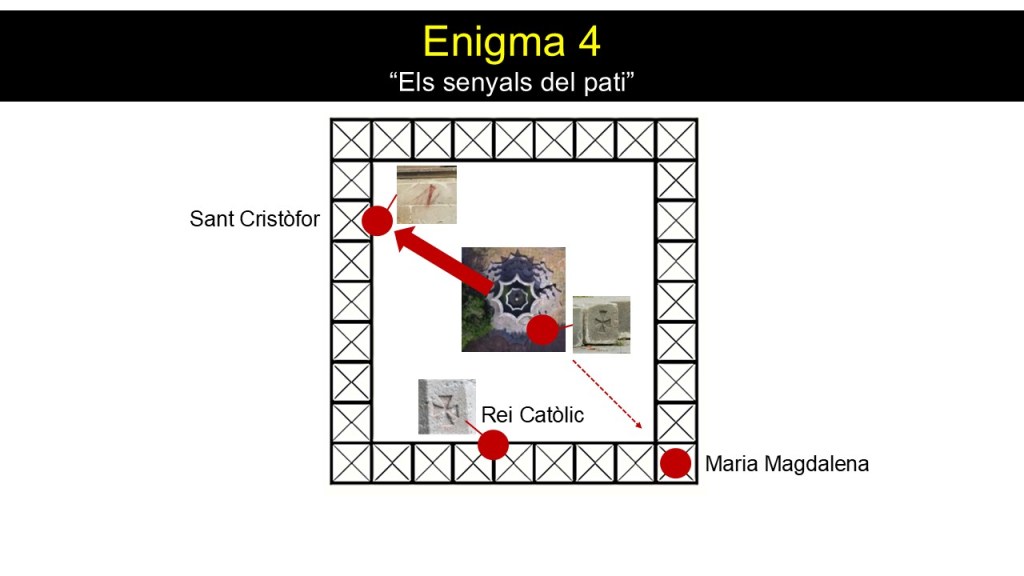 Enigma 4
“Els senyals del pati”

Sant Cristòfor

Rei Catòlic

Maria Magdalena